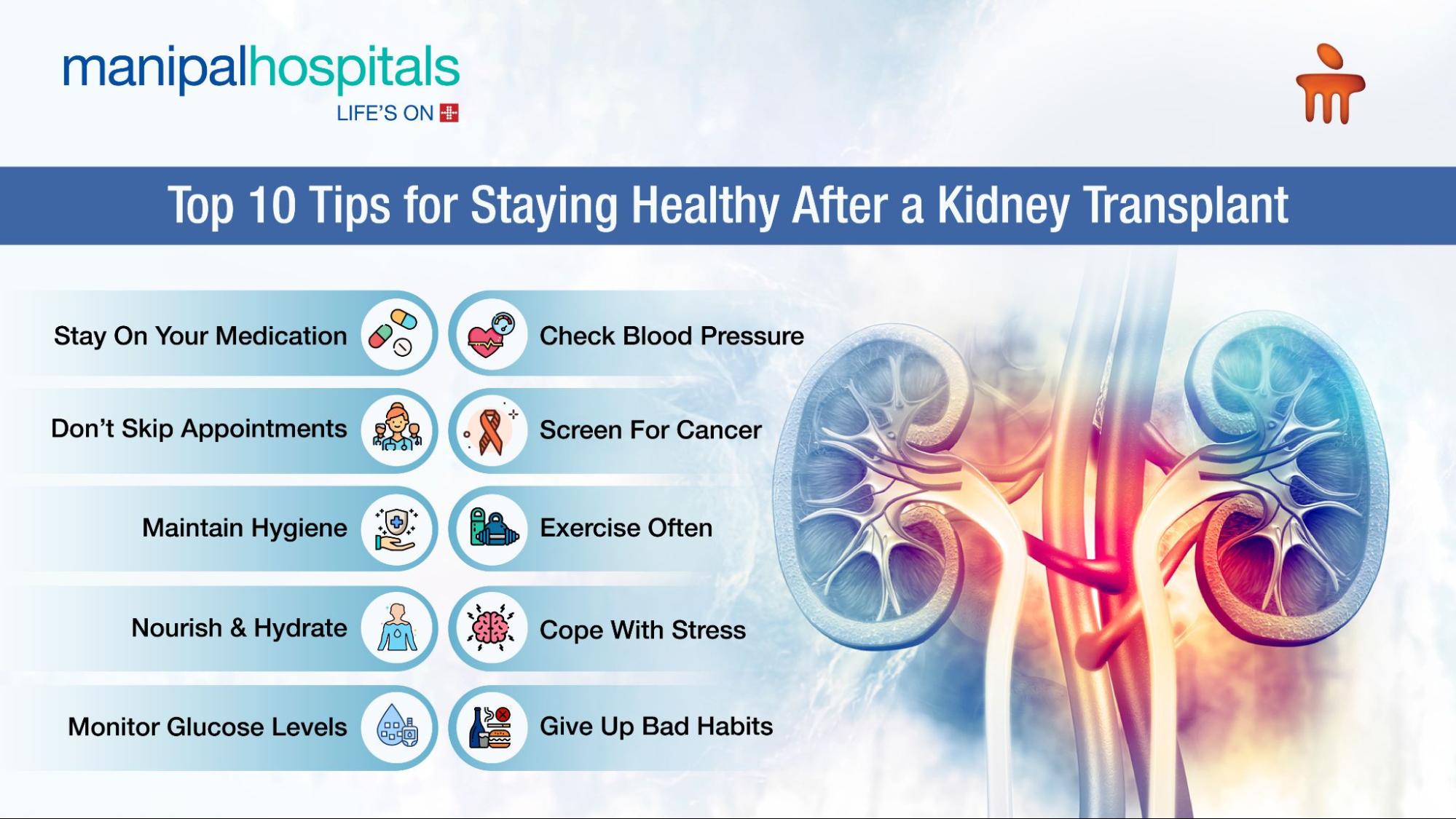 manipalhospitals
LIFE'S ON

Top 10 Tips for Staying Healthy After a Kidney Transplant

Stay On Your Medication

Don't Skip Appointments

Maintain Hygiene

Nourish & Hydrate

Monitor Glucose Levels

Check Blood Pressure

Screen For Cancer

Exercise Often

Cope With Stress

Give Up Bad Habits